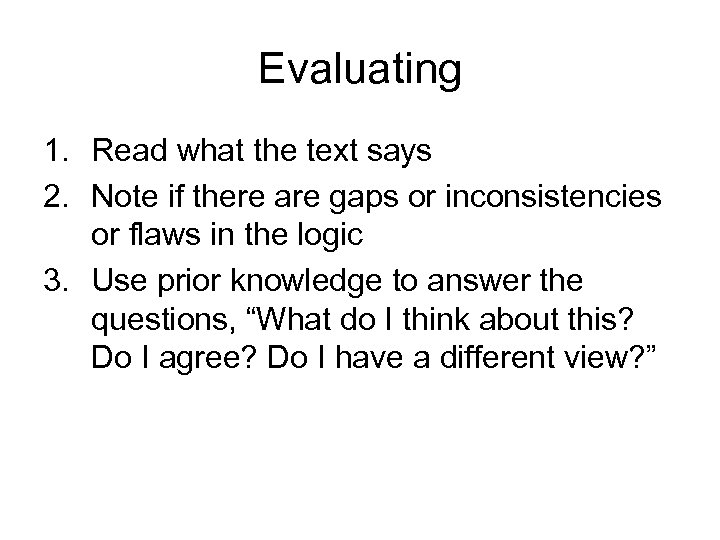 Evaluating

1. Read what the text says
2. Note if there are gaps or inconsistencies or flaws in the logic
3. Use prior knowledge to answer the questions, “What do I think about this? Do I agree? Do I have a different view?”